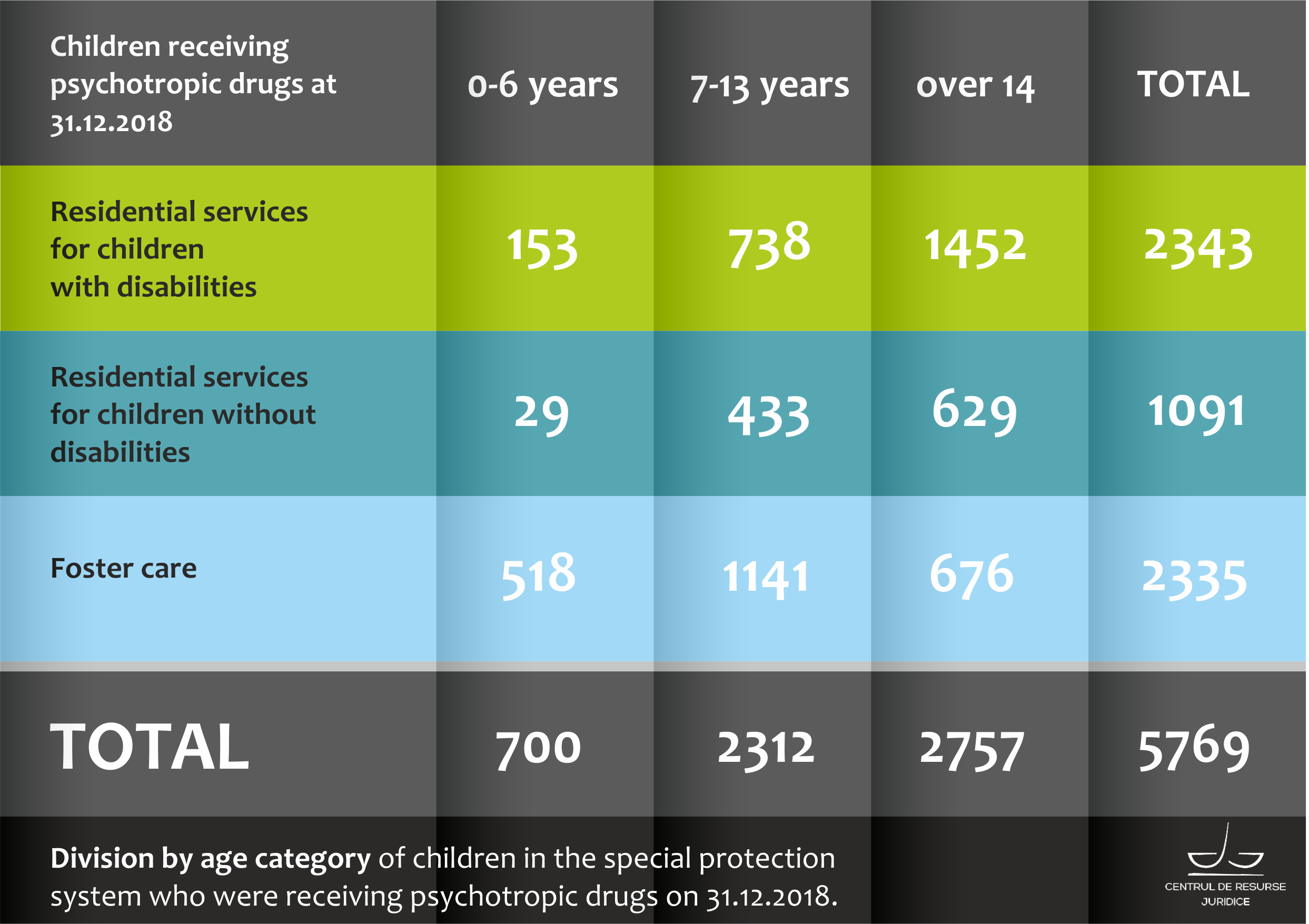 | Children receiving psychotropic drugs at 31.12.2018 | 0-6 years | 7-13 years | over 14 | TOTAL |
|---|---|---|---|---|
| Residential services for children with disabilities | 153 | 738 | 1452 | 2343 |
| Residential services for children without disabilities | 29 | 433 | 629 | 1091 |
| Foster care | 518 | 1141 | 676 | 2335 |
| TOTAL | 700 | 2312 | 2757 | 5769 |

Division by age category of children in the special protection system who were receiving psychotropic drugs on 31.12.2018.

CENTRUL DE RESURSE JURIDICE